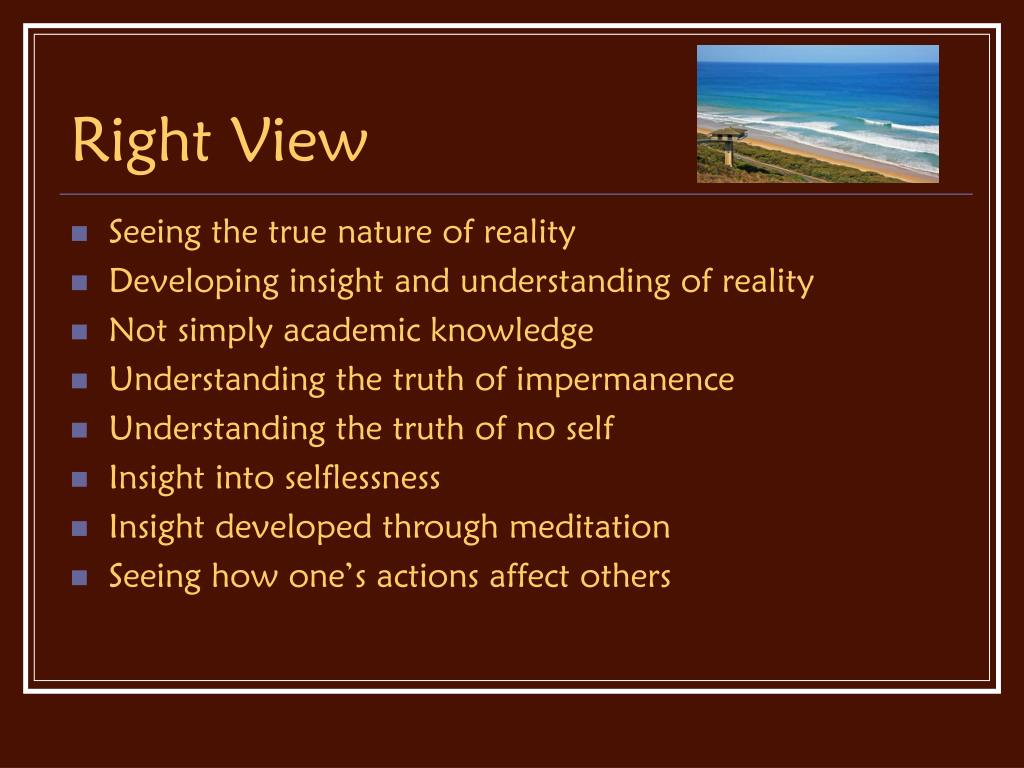 Right View

- Seeing the true nature of reality
- Developing insight and understanding of reality
- Not simply academic knowledge
- Understanding the truth of impermanence
- Understanding the truth of no self
- Insight into selflessness
- Insight developed through meditation
- Seeing how one’s actions affect others